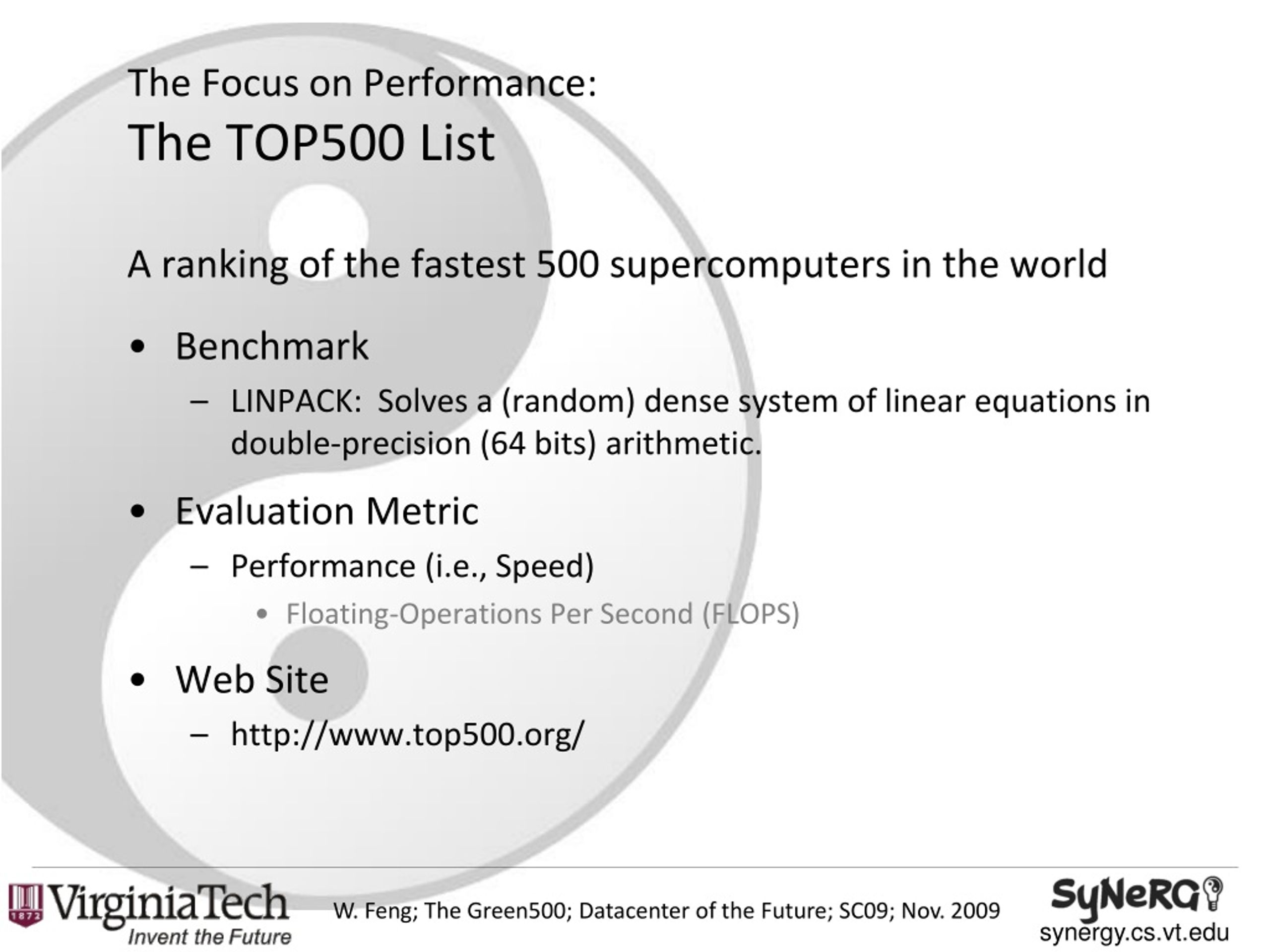 The Focus on Performance:
The TOP500 List

A ranking of the fastest 500 supercomputers in the world

• Benchmark
 – LINPACK: Solves a (random) dense system of linear equations in double-precision (64 bits) arithmetic.
• Evaluation Metric
 – Performance (i.e., Speed)
  • Floating-Operations Per Second (FLOPS)
• Web Site
 – http://www.top500.org/

1872 VirginiaTech
Invent the Future

W. Feng; The Green500; Datacenter of the Future; SC09; Nov. 2009

SyNeRG
synergy.cs.vt.edu